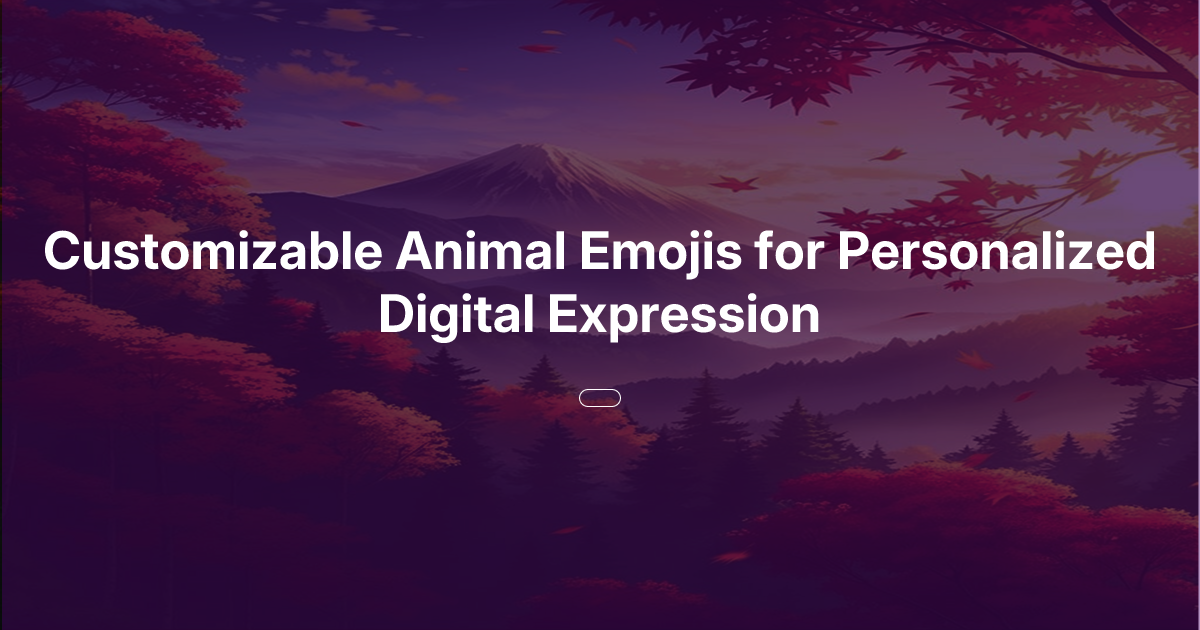 Customizable Animal Emojis for Personalized Digital Expression